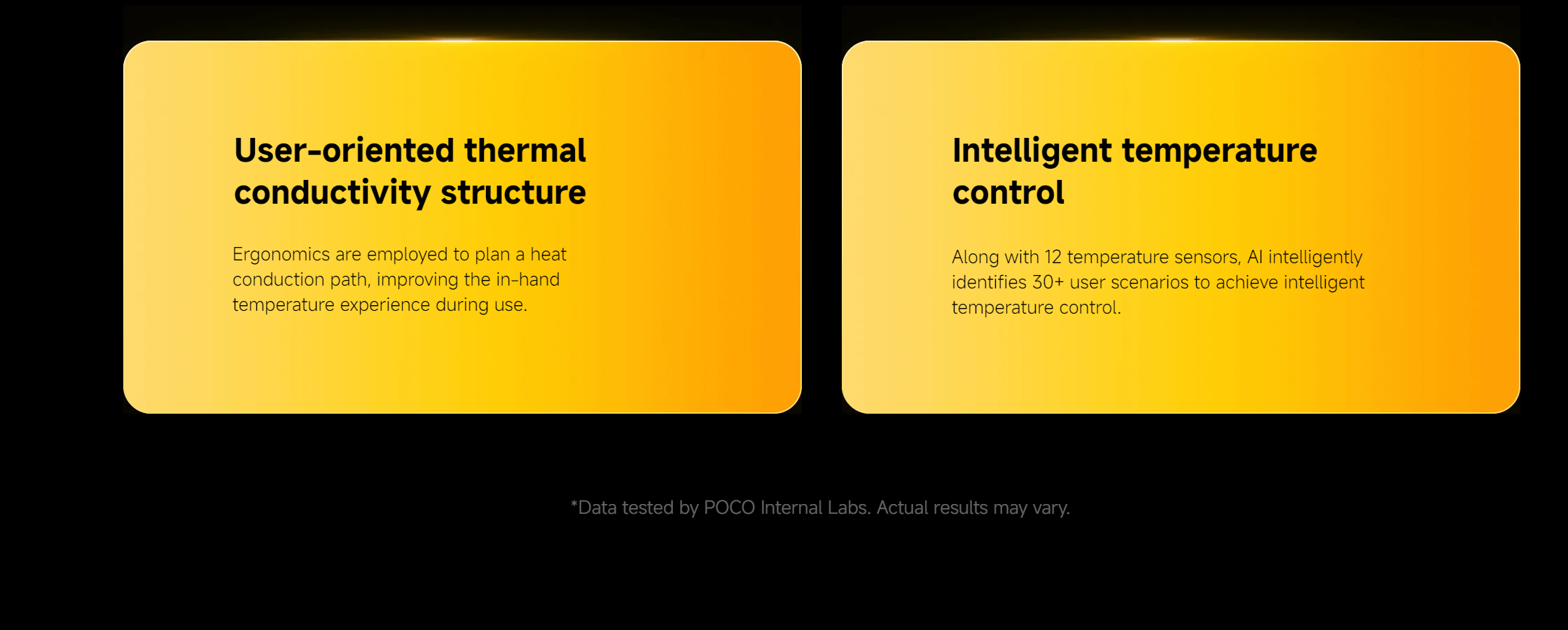 User-oriented thermal conductivity structure

Ergonomics are employed to plan a heat conduction path, improving the in-hand temperature experience during use.

Intelligent temperature control

Along with 12 temperature sensors, AI intelligently identifies 30+ user scenarios to achieve intelligent temperature control.

*Data tested by POCO Internal Labs. Actual results may vary.